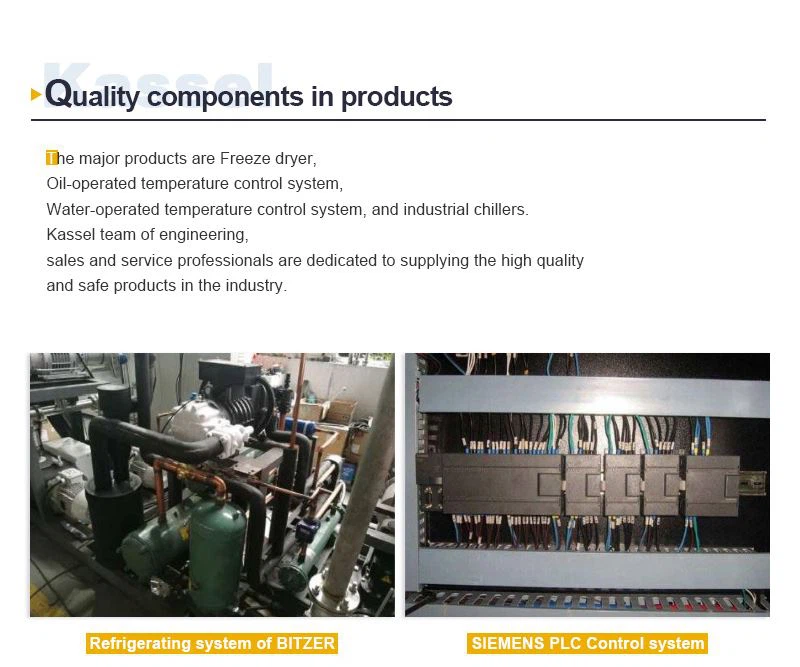 Kassel

Quality components in products

The major products are Freeze dryer,
Oil-operated temperature control system,
Water-operated temperature control system, and industrial chillers.
Kassel team of engineering,
sales and service professionals are dedicated to supplying the high quality and safe products in the industry.

Refrigerating system of BITZER

SIEMENS PLC Control system